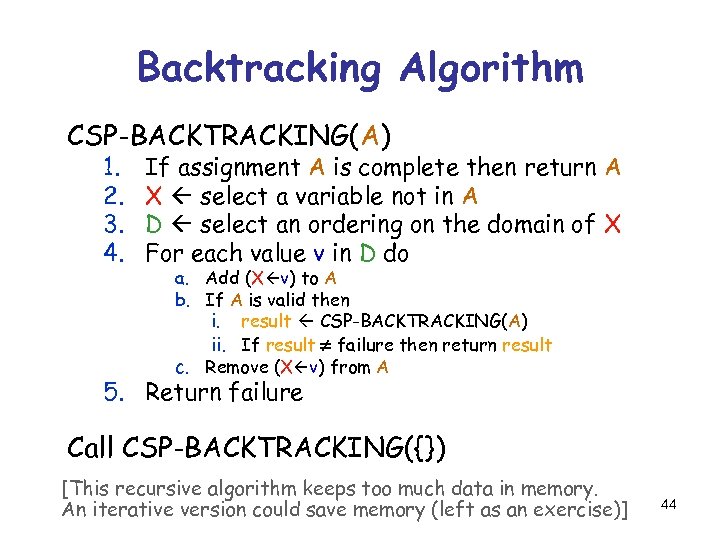 Backtracking Algorithm

CSP-BACKTRACKING(A)

1. If assignment A is complete then return A
2. X ← select a variable not in A
3. D ← select an ordering on the domain of X
4. For each value v in D do
   a. Add (X←v) to A
   b. If A is valid then
      i. result ← CSP-BACKTRACKING(A)
      ii. If result ≠ failure then return result
   c. Remove (X←v) from A
5. Return failure

Call CSP-BACKTRACKING({})

[This recursive algorithm keeps too much data in memory. An iterative version could save memory (left as an exercise)]

44